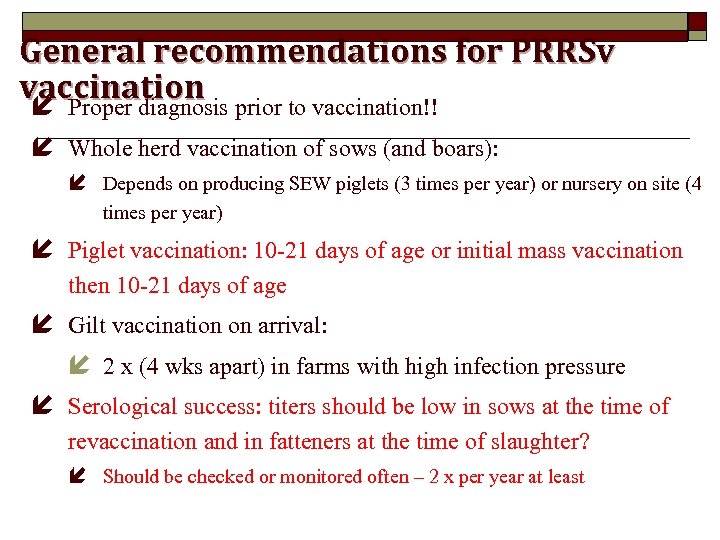 General recommendations for PRRSv vaccination

Proper diagnosis prior to vaccination!!

Whole herd vaccination of sows (and boars):

Depends on producing SEW piglets (3 times per year) or nursery on site (4 times per year)

Piglet vaccination: 10-21 days of age or initial mass vaccination then 10-21 days of age

Gilt vaccination on arrival:

2 x (4 wks apart) in farms with high infection pressure

Serological success: titers should be low in sows at the time of revaccination and in fatteners at the time of slaughter?

Should be checked or monitored often – 2 x per year at least